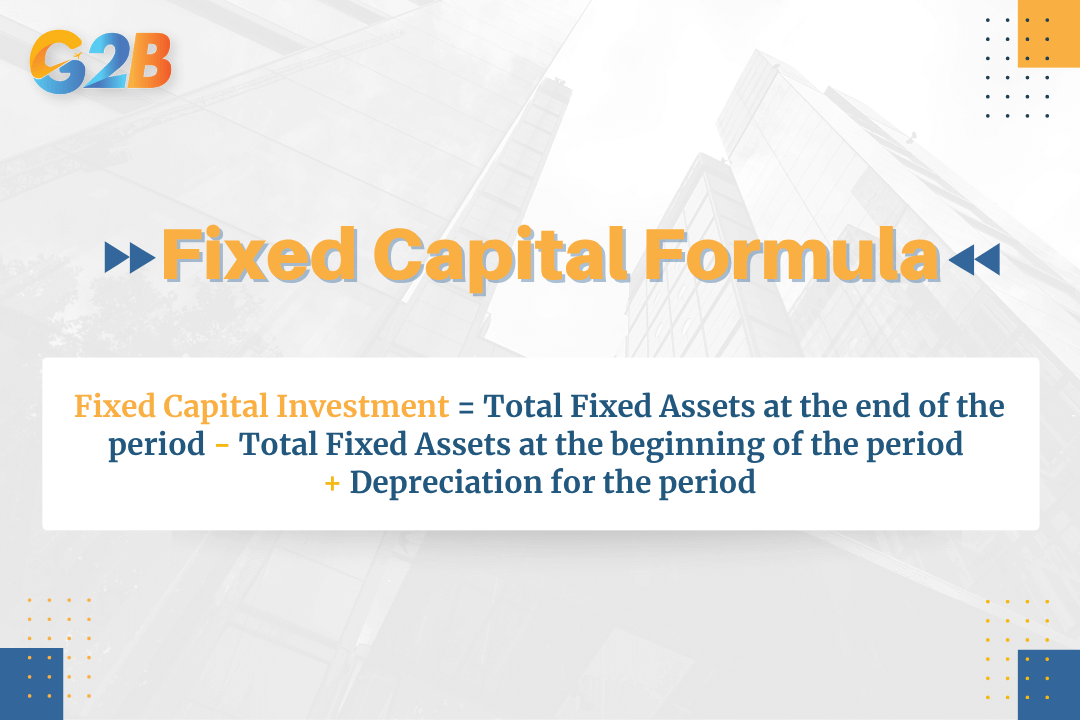 G2B

Fixed Capital Formula

Fixed Capital Investment = Total Fixed Assets at the end of the period - Total Fixed Assets at the beginning of the period + Depreciation for the period